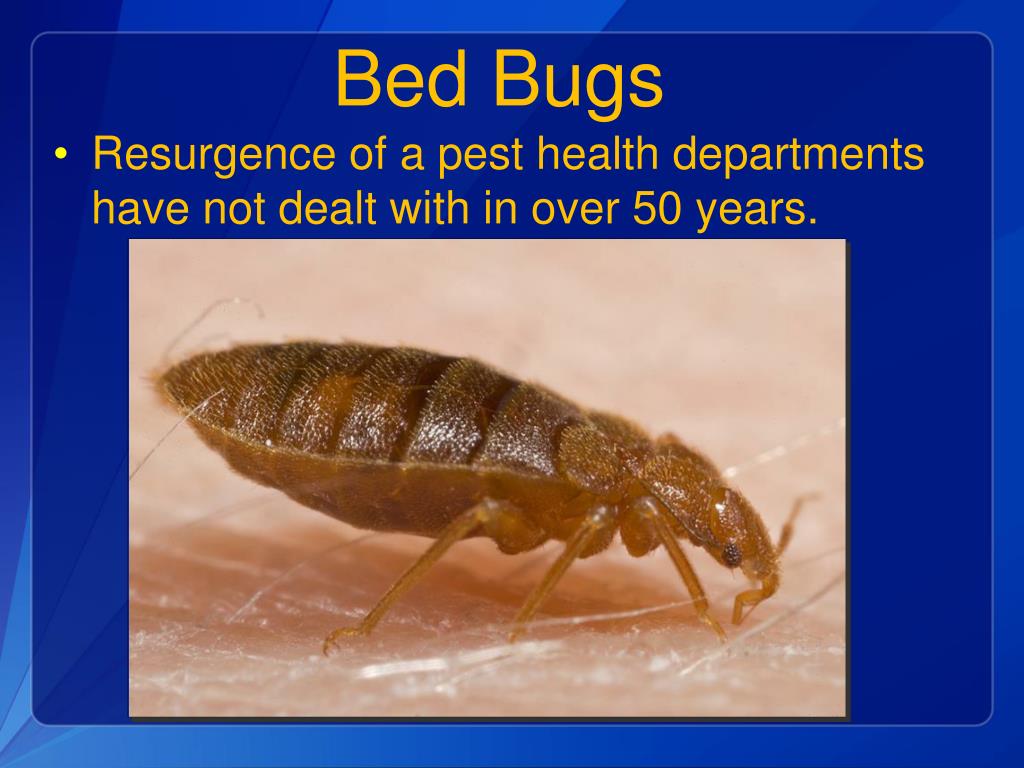 Bed Bugs

• Resurgence of a pest health departments have not dealt with in over 50 years.